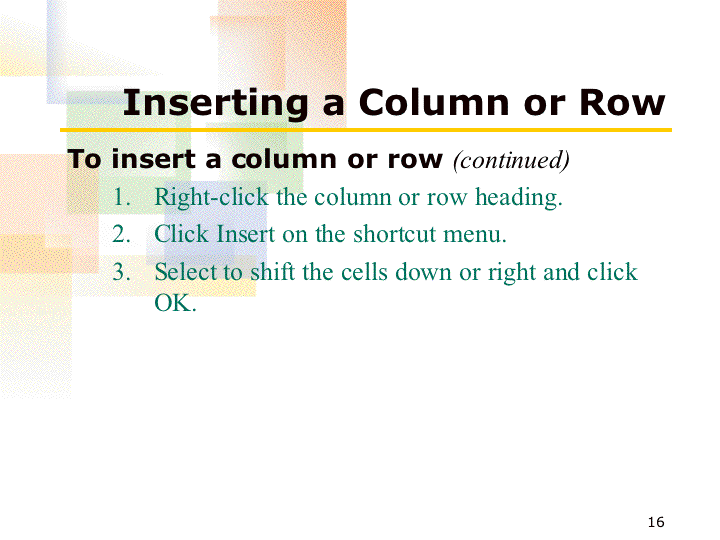 Inserting a Column or Row

To insert a column or row (continued)

1. Right-click the column or row heading.
2. Click Insert on the shortcut menu.
3. Select to shift the cells down or right and click OK.

16